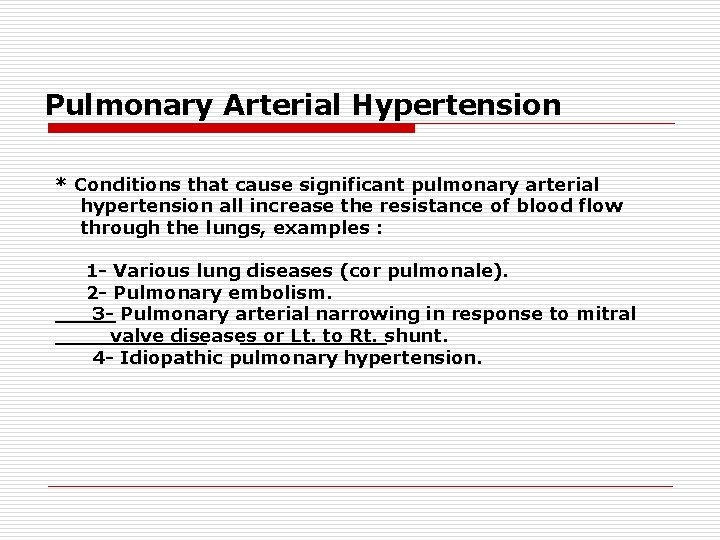 Pulmonary Arterial Hypertension

* Conditions that cause significant pulmonary arterial hypertension all increase the resistance of blood flow through the lungs, examples :

1- Various lung diseases (cor pulmonale).
2- Pulmonary embolism.
3- Pulmonary arterial narrowing in response to mitral valve diseases or Lt. to Rt. shunt.
4- Idiopathic pulmonary hypertension.